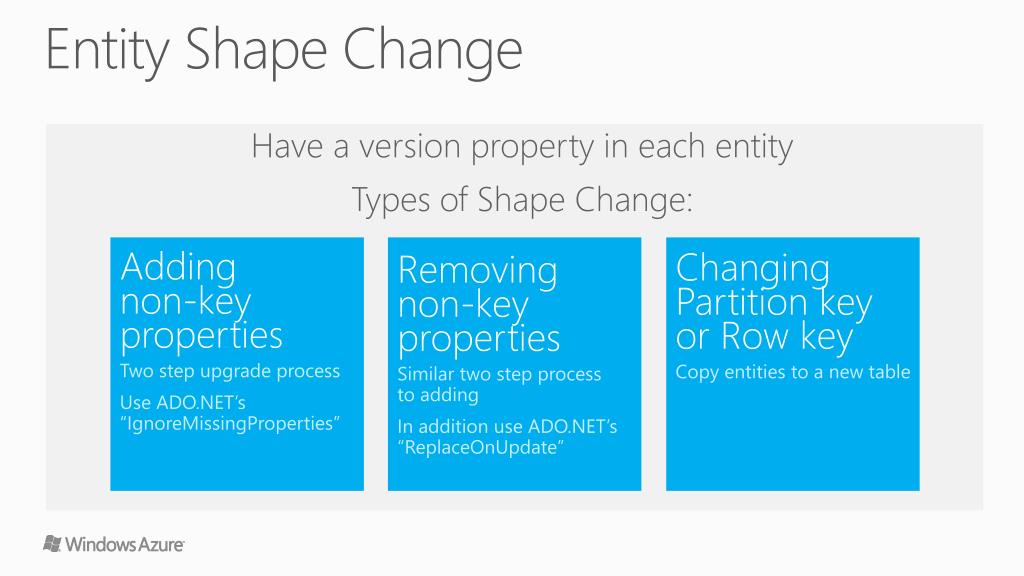 Entity Shape Change

Have a version property in each entity

Types of Shape Change:

Adding non-key properties

Two step upgrade process

Use ADO.NET's "IgnoreMissingProperties"

Removing non-key properties

Similar two step process to adding

In addition use ADO.NET's "ReplaceOnUpdate"

Changing Partition key or Row key

Copy entities to a new table

Windows Azure